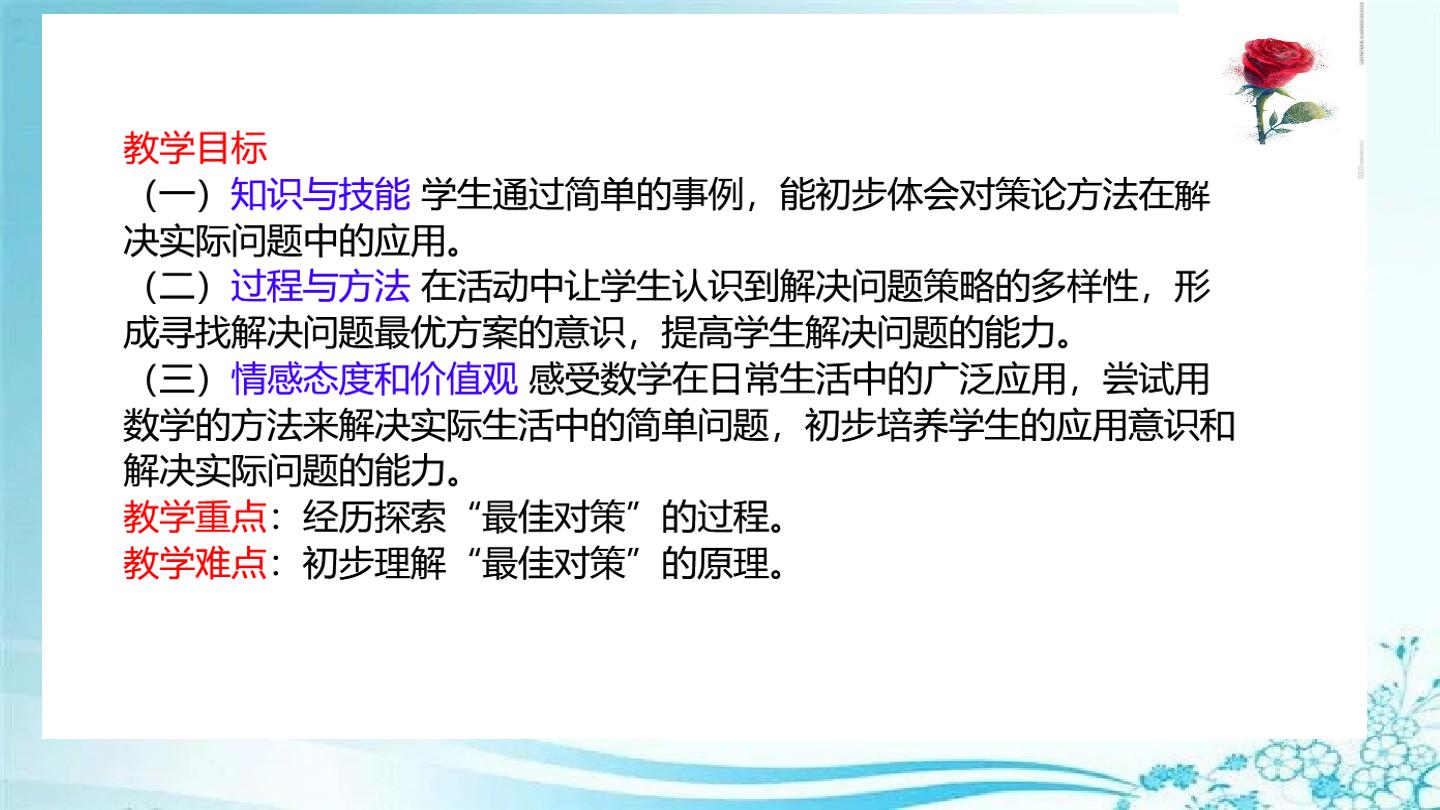 教学目标

（一）知识与技能 学生通过简单的事例，能初步体会对策论方法在解决实际问题中的应用。

（二）过程与方法 在活动中让学生认识到解决问题策略的多样性，形成寻找解决问题最优方案的意识，提高学生解决问题的能力。

（三）情感态度和价值观 感受数学在日常生活中的广泛应用，尝试用数学的方法来解决实际生活中的简单问题，初步培养学生的应用意识和解决实际问题的能力。

教学重点：经历探索“最佳对策”的过程。

教学难点：初步理解“最佳对策”的原理。